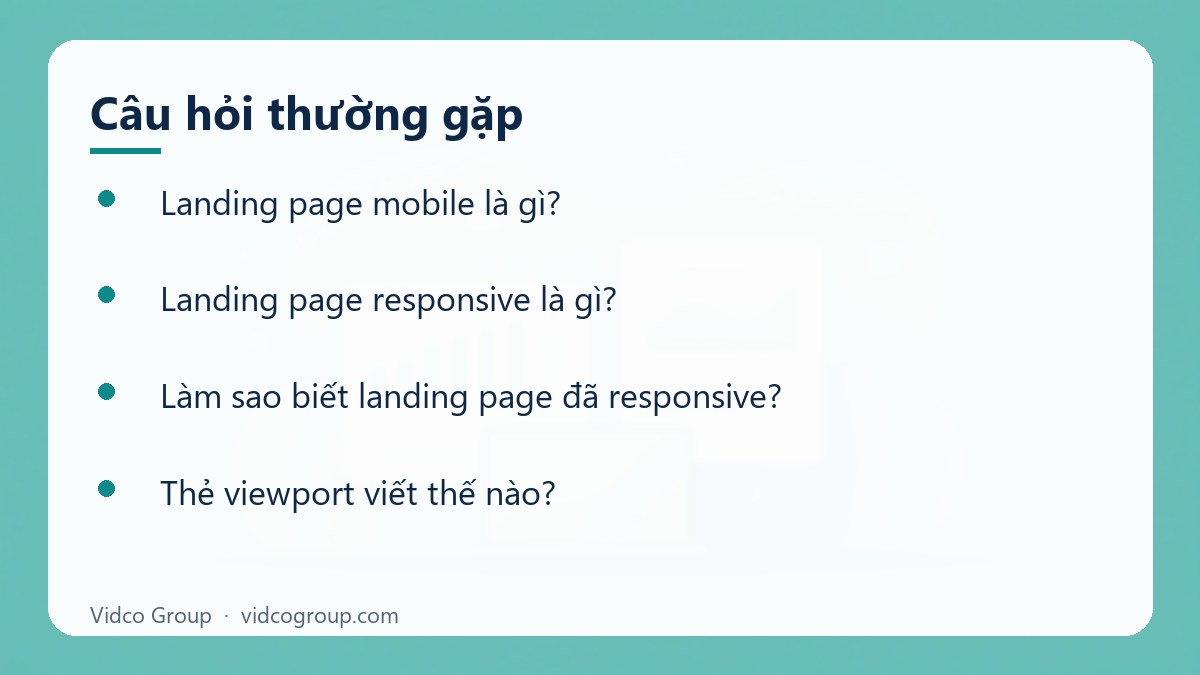 Câu hỏi thường gặp

• Landing page mobile là gì?

• Landing page responsive là gì?

• Làm sao biết landing page đã responsive?

• Thẻ viewport viết thế nào?

Vidco Group · vidcogroup.com